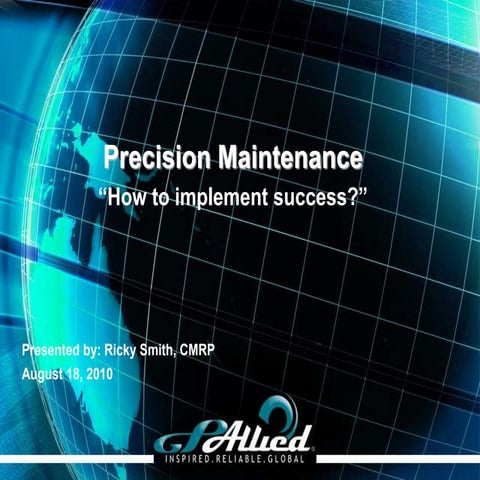 Precision Maintenance
"How to implement success?"

Presented by: Ricky Smith, CMRP
August 18, 2010

GPAllied
INSPIRED.RELIABLE.GLOBAL